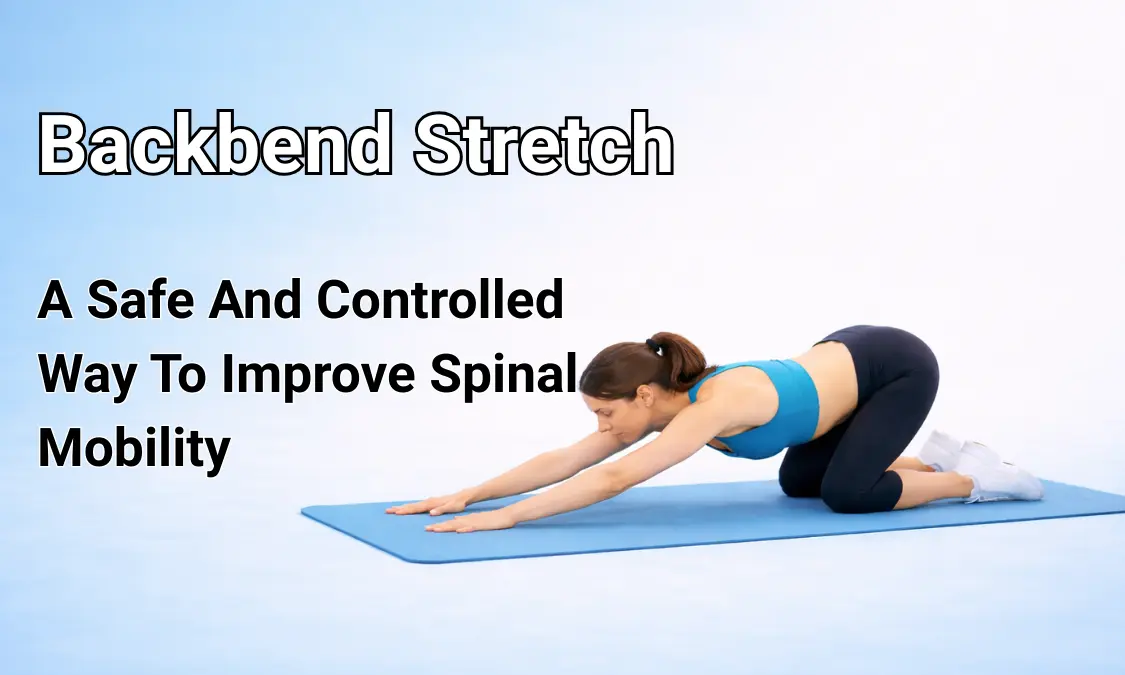 Backbend Stretch

A Safe And Controlled Way To Improve Spinal Mobility